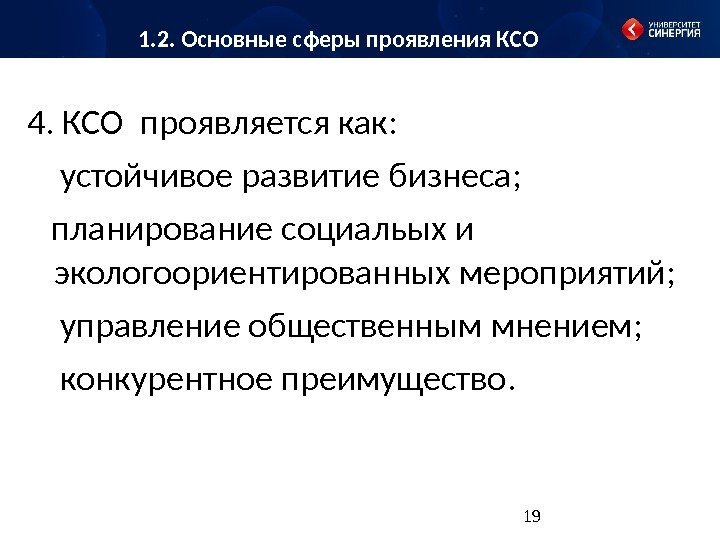 1.2. Основные сферы проявления КСО

УНИВЕРСИТЕТ СИНЕРГИЯ

4. КСО проявляется как:

устойчивое развитие бизнеса;

планирование социальых и экологоориентированных мероприятий;

управление общественным мнением;

конкурентное преимущество.

19